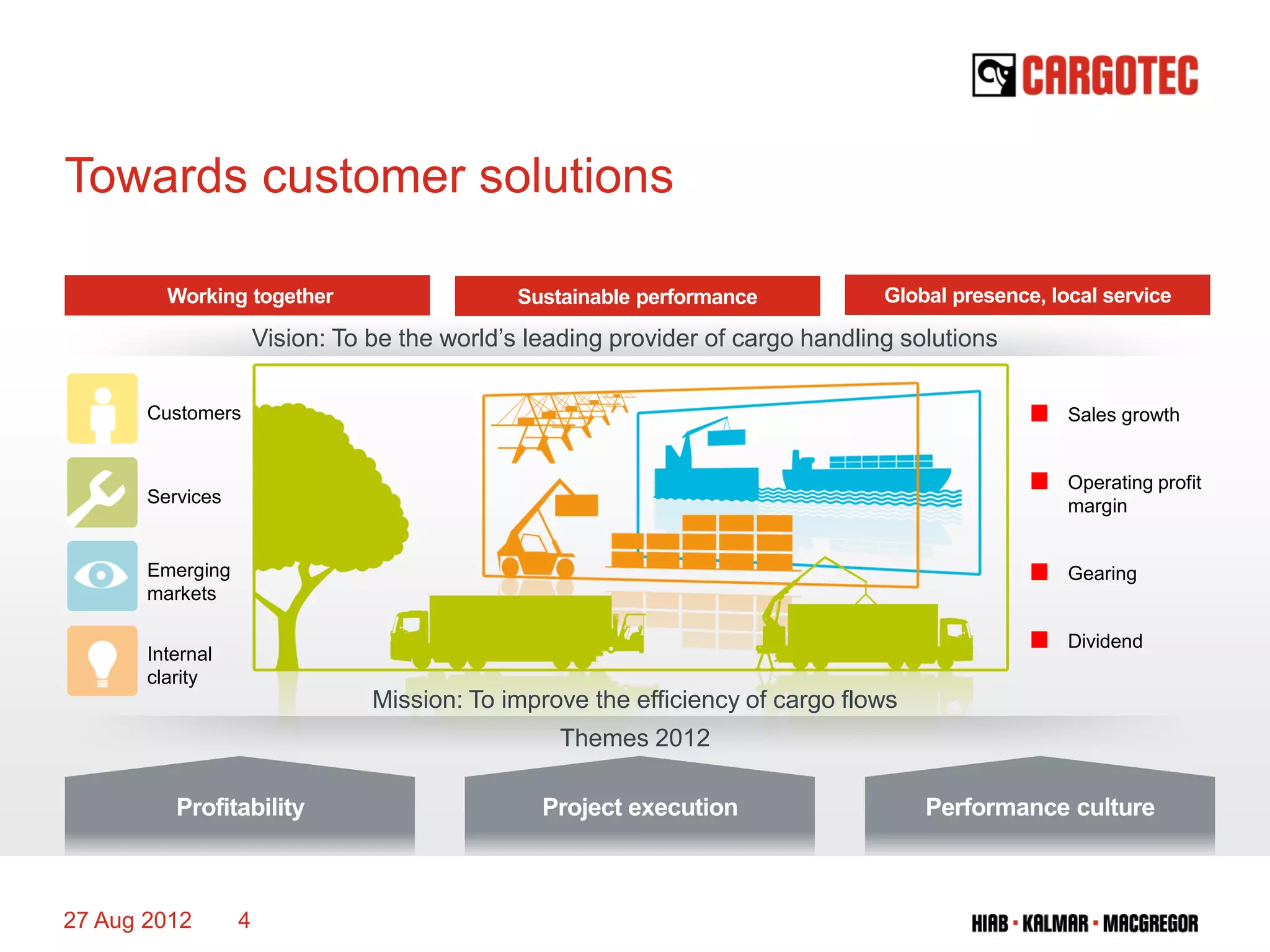 CARGOTEC

Towards customer solutions

Working together

Sustainable performance

Global presence, local service

Vision: To be the world's leading provider of cargo handling solutions

Customers

Services

Emerging markets

Internal clarity

Sales growth

Operating profit margin

Gearing

Dividend

Mission: To improve the efficiency of cargo flows

Themes 2012

Profitability

Project execution

Performance culture

27 Aug 2012 4

HIAB · KALMAR · MACGREGOR